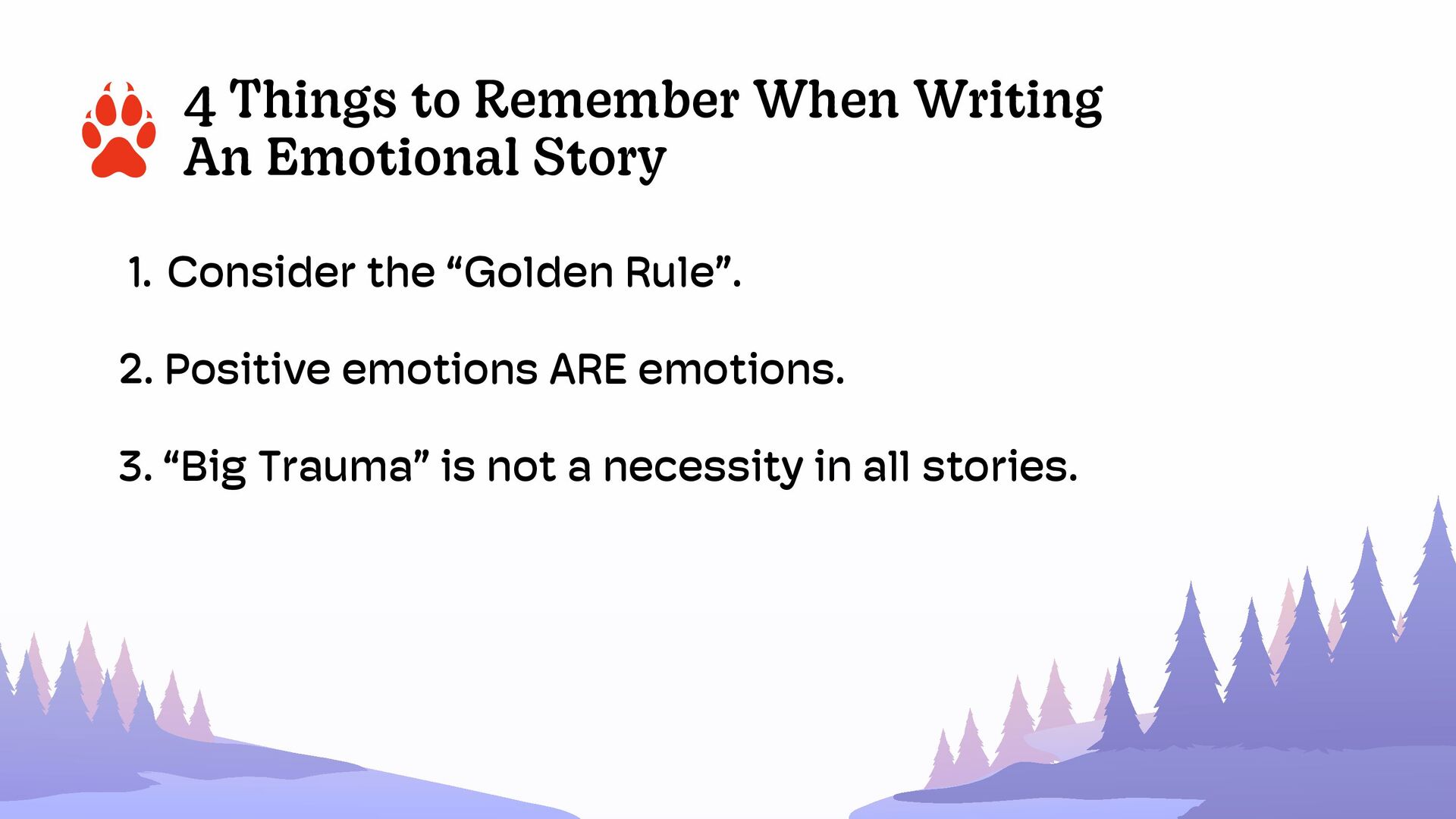 4 Things to Remember When Writing An Emotional Story

1. Consider the “Golden Rule”.

2. Positive emotions ARE emotions.

3. “Big Trauma” is not a necessity in all stories.